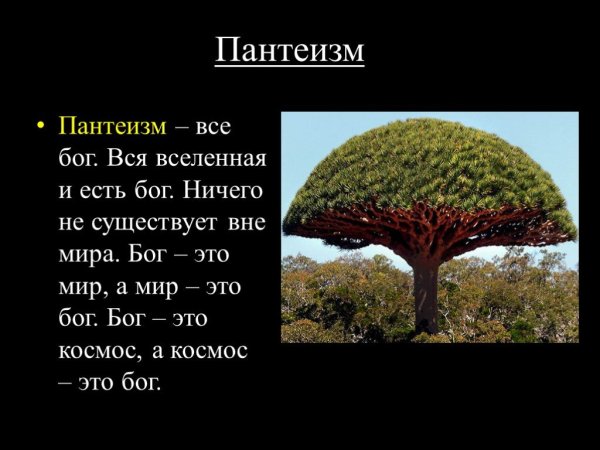 Пантеизм

• Пантеизм – все бог. Вся вселенная и есть бог. Ничего не существует вне мира. Бог – это мир, а мир – это бог. Бог – это космос, а космос – это бог.